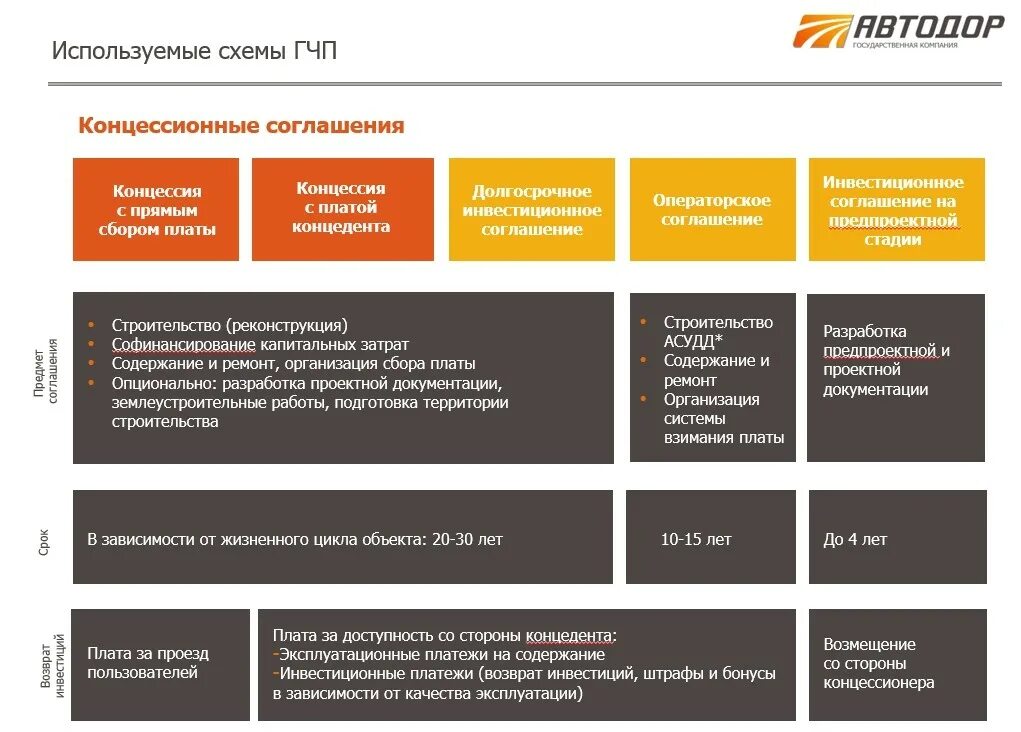 Используемые схемы ГЧП

АВТОДОР
ГОСУДАРСТВЕННАЯ КОМПАНИЯ

Концессионные соглашения

Концессия с прямым сбором платы

Концессия с платой концедента

Долгосрочное инвестиционное соглашение

Операторское соглашение

Инвестиционное соглашение на предпроектной стадии

Предмет соглашения

• Строительство (реконструкция)
• Софинансирование капитальных затрат
• Содержание и ремонт, организация сбора платы
• Опционально: разработка проектной документации, землеустроительные работы, подготовка территории строительства

• Строительство АСУДД*
• Содержание и ремонт
• Организация системы взимания платы

Разработка предпроектной и проектной документации

Срок

В зависимости от жизненного цикла объекта: 20-30 лет

10-15 лет

До 4 лет

Возврат инвестиций

Плата за проезд пользователей

Плата за доступность со стороны концедента:
-Эксплуатационные платежи на содержание
-Инвестиционные платежи (возврат инвестиций, штрафы и бонусы в зависимости от качества эксплуатации)

Возмещение со стороны концессионера